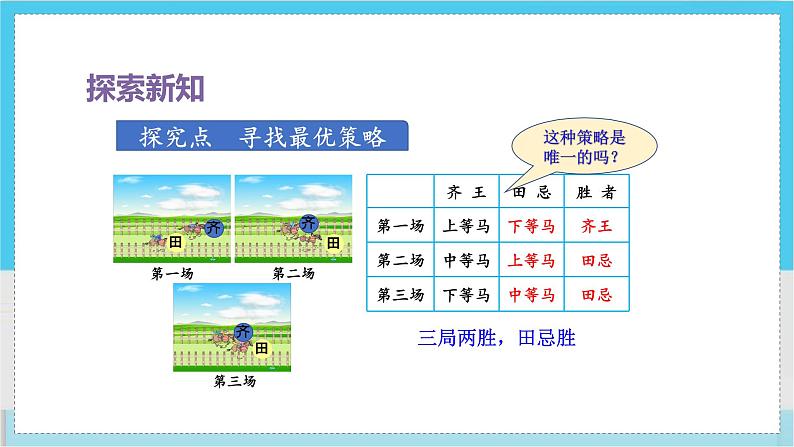 探索新知

探究点　寻找最优策略

齐
田
第一场

齐
田
第二场

齐
田
第三场

这种策略是唯一的吗？

|  | 齐 王 | 田 忌 | 胜 者 |
|---|---|---|---|
| 第一场 | 上等马 | 下等马 | 齐王 |
| 第二场 | 中等马 | 上等马 | 田忌 |
| 第三场 | 下等马 | 中等马 | 田忌 |

三局两胜，田忌胜